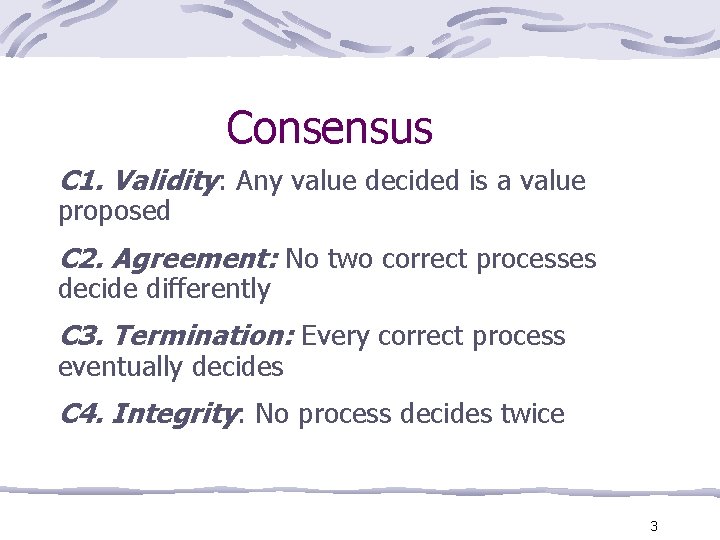 Consensus

C1. Validity: Any value decided is a value proposed

C2. Agreement: No two correct processes decide differently

C3. Termination: Every correct process eventually decides

C4. Integrity: No process decides twice

3